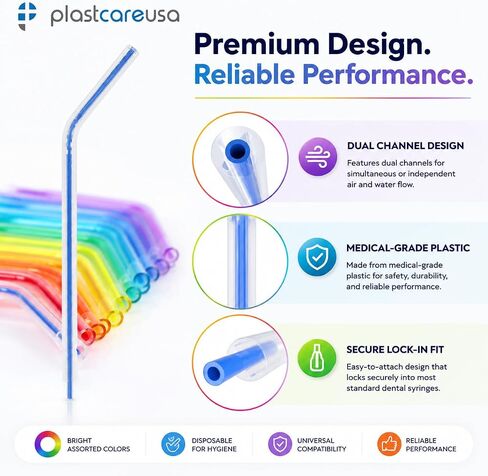 plastcareusa

Premium Design.
Reliable Performance.

DUAL CHANNEL DESIGN
Features dual channels for simultaneous or independent air and water flow.

MEDICAL-GRADE PLASTIC
Made from medical-grade plastic for safety, durability, and reliable performance.

SECURE LOCK-IN FIT
Easy-to-attach design that locks securely into most standard dental syringes.

BRIGHT ASSORTED COLORS

DISPOSABLE FOR HYGIENE

UNIVERSAL COMPATIBILITY

RELIABLE PERFORMANCE